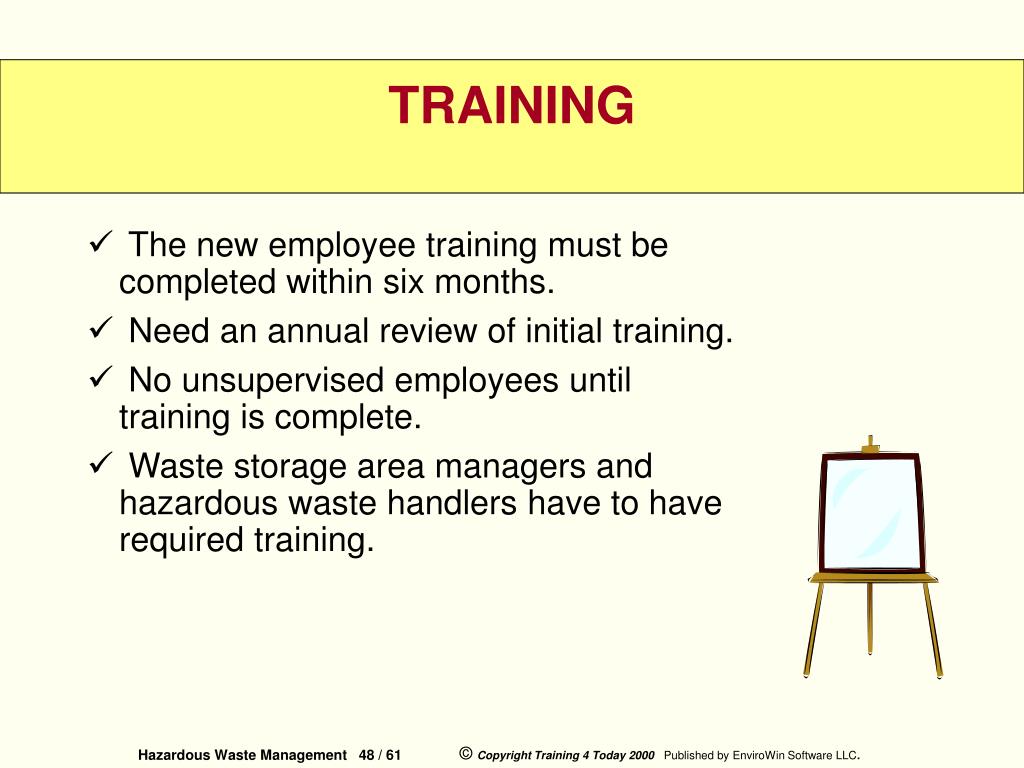 TRAINING

✓ The new employee training must be completed within six months.

✓ Need an annual review of initial training.

✓ No unsupervised employees until training is complete.

✓ Waste storage area managers and hazardous waste handlers have to have required training.

Hazardous Waste Management 48 / 61 © Copyright Training 4 Today 2000 Published by EnviroWin Software LLC.